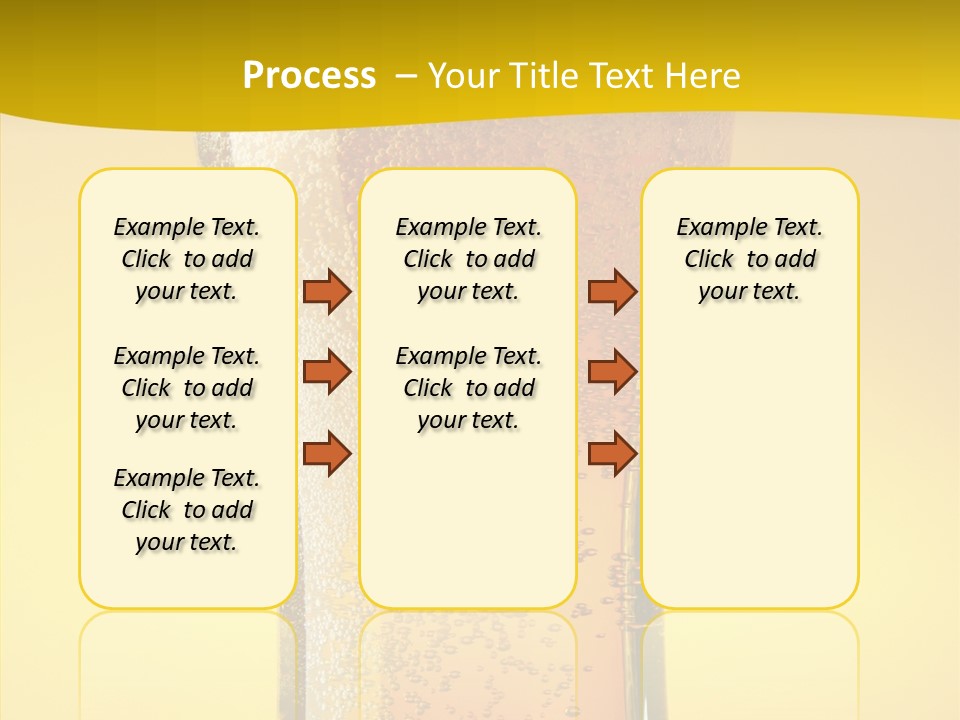 Process – Your Title Text Here

Example Text. Click to add your text.

Example Text. Click to add your text.

Example Text. Click to add your text.

Example Text. Click to add your text.

Example Text. Click to add your text.

Example Text. Click to add your text.